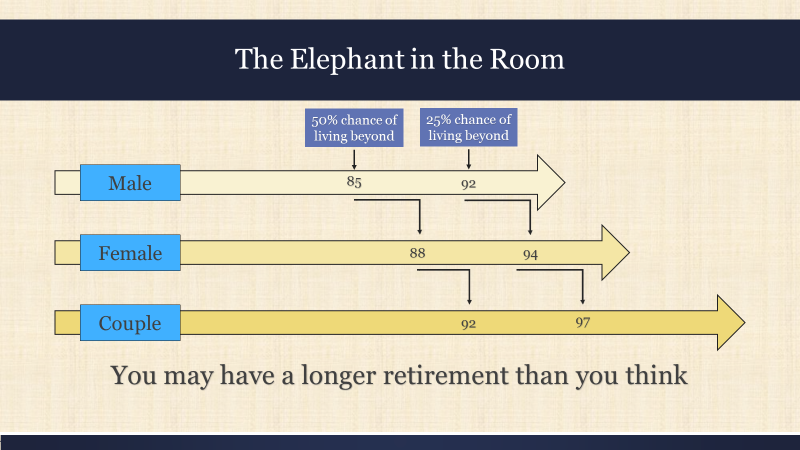 The Elephant in the Room

50% chance of living beyond

25% chance of living beyond

Male 85 92

Female 88 94

Couple 92 97

You may have a longer retirement than you think